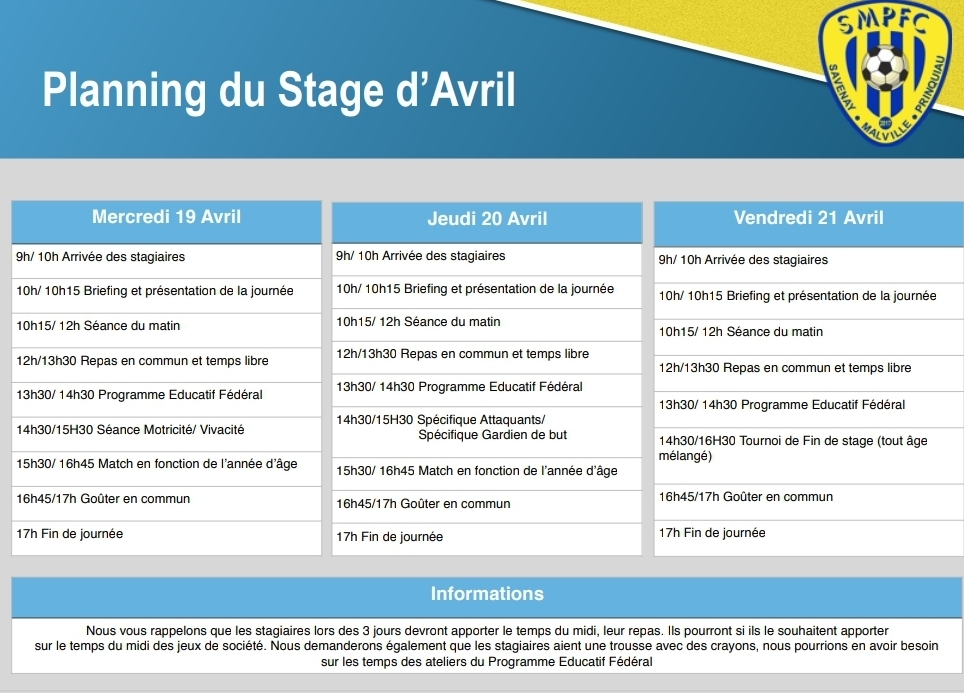 Planning du Stage d'Avril

SMPFC
SAVENAY MALVILLE PRINQUIAU
2017

| Mercredi 19 Avril |
|---|
| 9h/ 10h Arrivée des stagiaires |
| 10h/ 10h15 Briefing et présentation de la journée |
| 10h15/ 12h Séance du matin |
| 12h/13h30 Repas en commun et temps libre |
| 13h30/ 14h30 Programme Educatif Fédéral |
| 14h30/15H30 Séance Motricité/ Vivacité |
| 15h30/ 16h45 Match en fonction de l'année d'âge |
| 16h45/17h Goûter en commun |
| 17h Fin de journée |

| Jeudi 20 Avril |
|---|
| 9h/ 10h Arrivée des stagiaires |
| 10h/ 10h15 Briefing et présentation de la journée |
| 10h15/ 12h Séance du matin |
| 12h/13h30 Repas en commun et temps libre |
| 13h30/ 14h30 Programme Educatif Fédéral |
| 14h30/15H30 Spécifique Attaquants/ Spécifique Gardien de but |
| 15h30/ 16h45 Match en fonction de l'année d'âge |
| 16h45/17h Goûter en commun |
| 17h Fin de journée |

| Vendredi 21 Avril |
|---|
| 9h/ 10h Arrivée des stagiaires |
| 10h/ 10h15 Briefing et présentation de la journée |
| 10h15/ 12h Séance du matin |
| 12h/13h30 Repas en commun et temps libre |
| 13h30/ 14h30 Programme Educatif Fédéral |
| 14h30/16H30 Tournoi de Fin de stage (tout âge mélangé) |
| 16h45/17h Goûter en commun |
| 17h Fin de journée |

Informations

Nous vous rappelons que les stagiaires lors des 3 jours devront apporter le temps du midi, leur repas. Ils pourront si ils le souhaitent apporter sur le temps du midi des jeux de société. Nous demanderons également que les stagiaires aient une trousse avec des crayons, nous pourrions en avoir besoin sur les temps des ateliers du Programme Educatif Fédéral